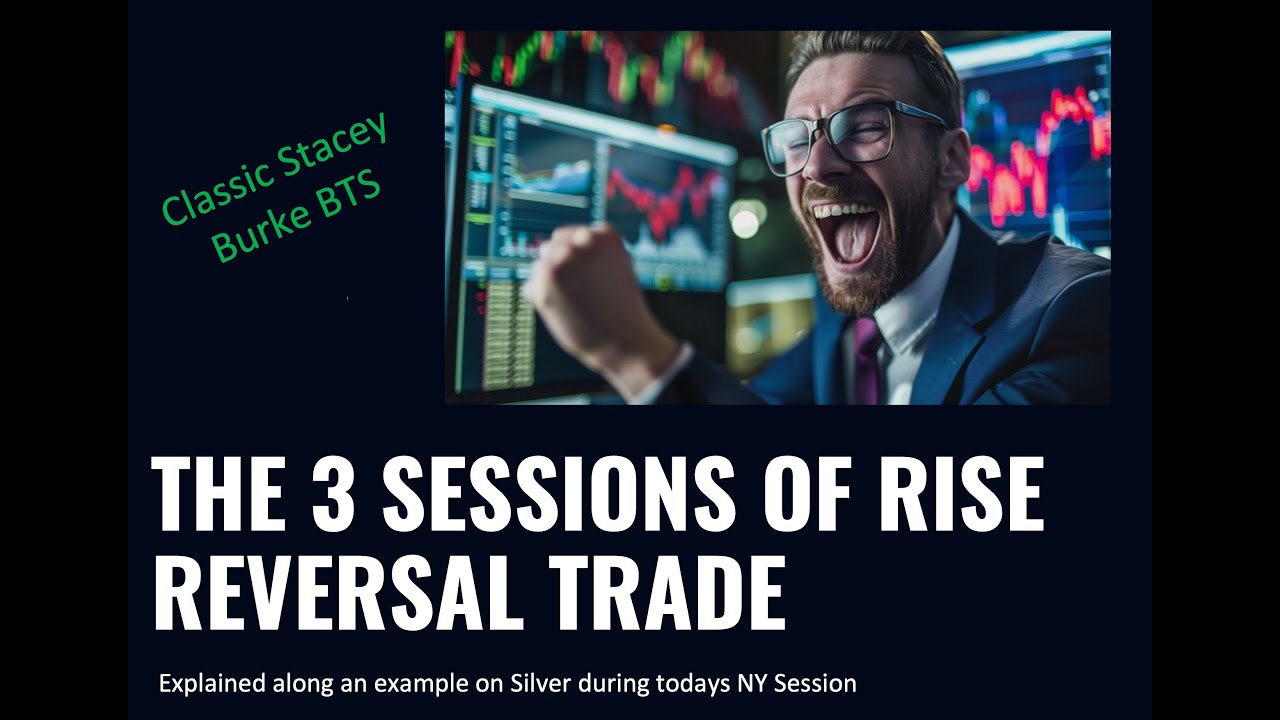 Classic Stacey Burke BTS

THE 3 SESSIONS OF RISE REVERSAL TRADE

Explained along an example on Silver during todays NY Session